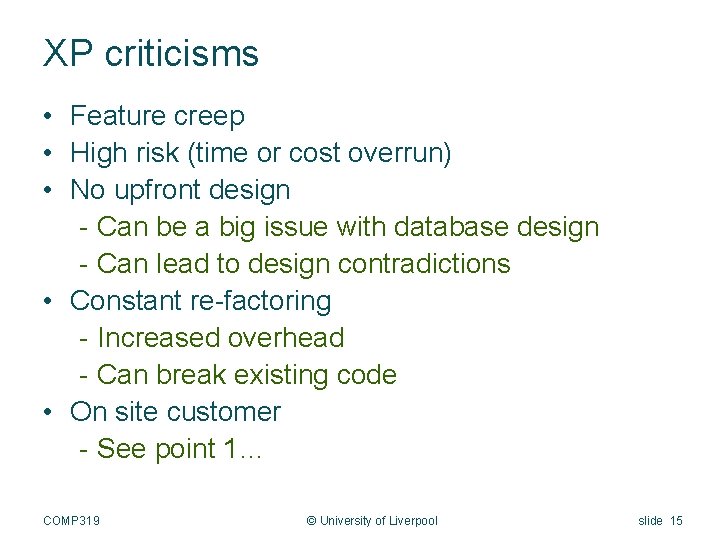 XP criticisms

• Feature creep
• High risk (time or cost overrun)
• No upfront design
- Can be a big issue with database design
- Can lead to design contradictions
• Constant re-factoring
- Increased overhead
- Can break existing code
• On site customer
- See point 1…

COMP319 © University of Liverpool slide 15